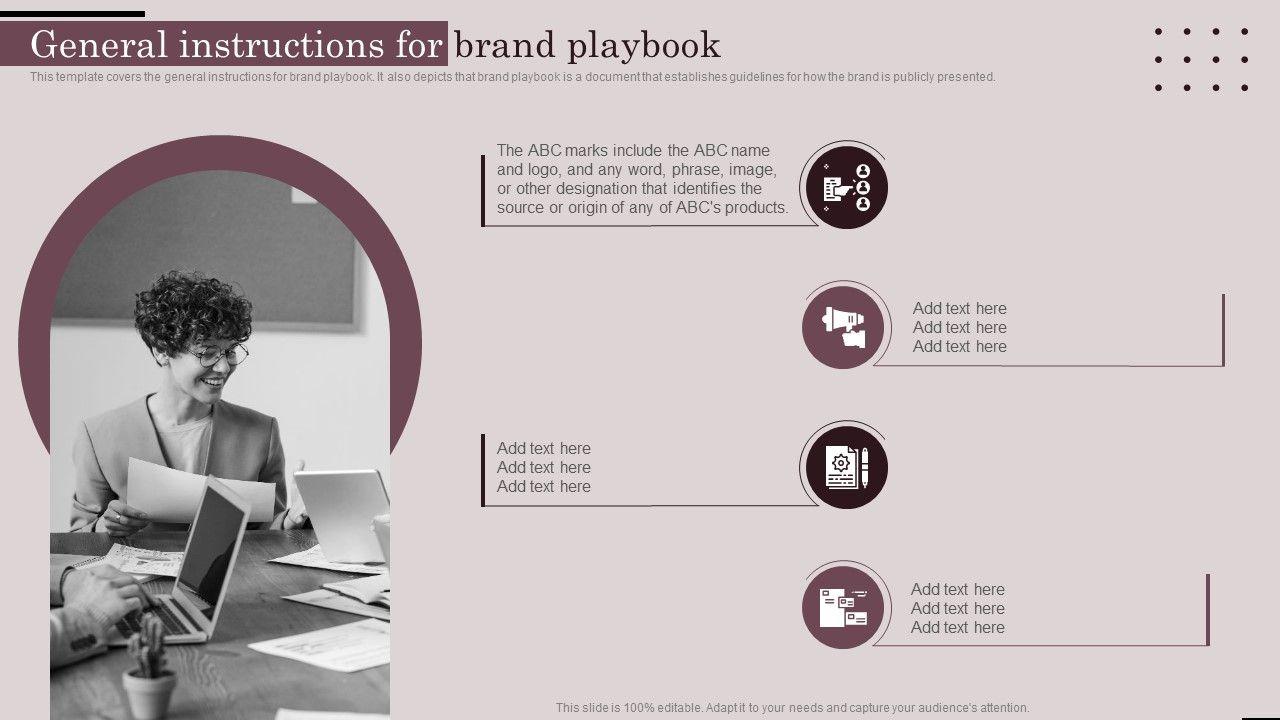 General instructions for brand playbook

This template covers the general instructions for brand playbook. It also depicts that brand playbook is a document that establishes guidelines for how the brand is publicly presented.

The ABC marks include the ABC name and logo, and any word, phrase, image, or other designation that identifies the source or origin of any of ABC's products.

Add text here
Add text here
Add text here

Add text here
Add text here
Add text here

Add text here
Add text here
Add text here

This slide is 100% editable. Adapt it to your needs and capture your audience's attention.